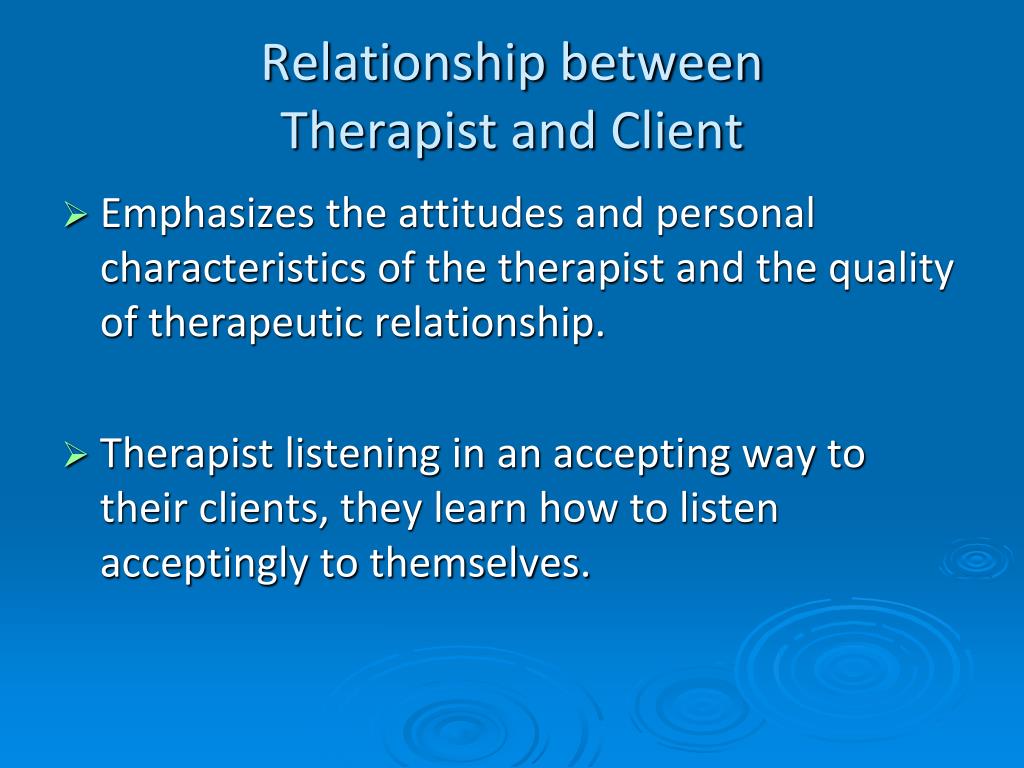 Relationship between
Therapist and Client

➢ Emphasizes the attitudes and personal characteristics of the therapist and the quality of therapeutic relationship.

➢ Therapist listening in an accepting way to their clients, they learn how to listen acceptingly to themselves.